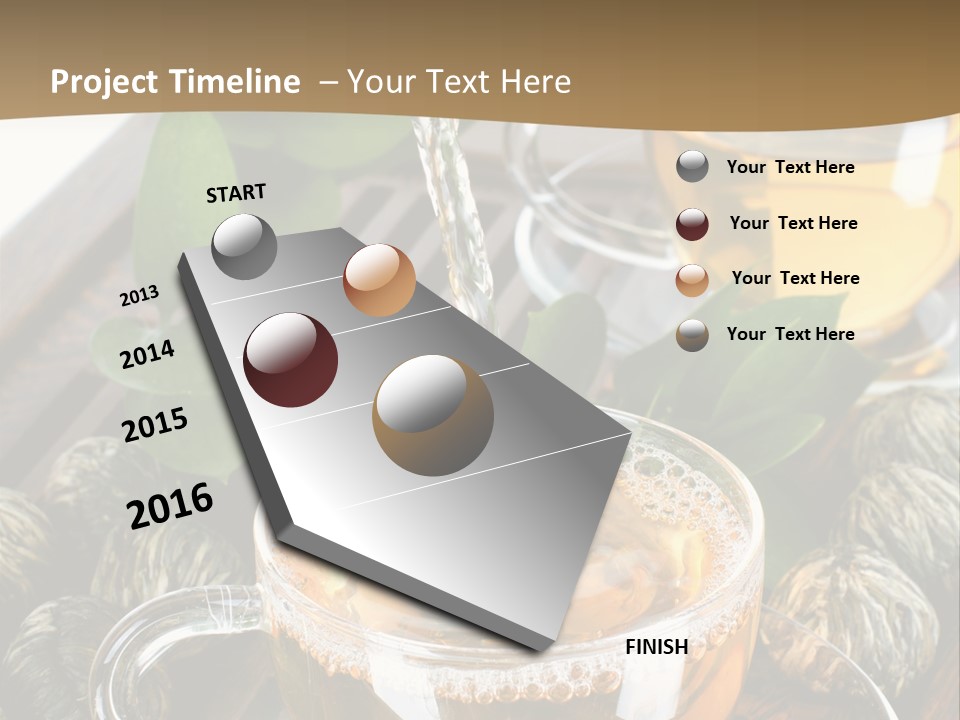 Project Timeline – Your Text Here

START

2013

2014

2015

2016

FINISH

Your Text Here

Your Text Here

Your Text Here

Your Text Here